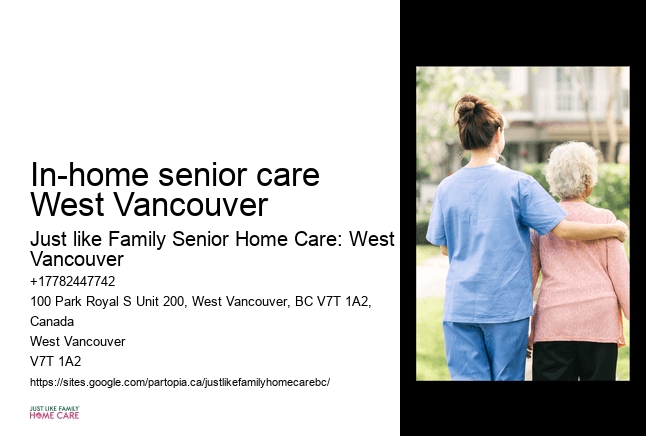 In-home senior care West Vancouver

Just like Family Senior Home Care: West Vancouver

+17782447742

100 Park Royal S Unit 200, West Vancouver, BC V7T 1A2, Canada

West Vancouver

V7T 1A2

https://sites.google.com/partopia.ca/justlikefamilyhomecarebc/

JUST LIKE FAMILY
HOME CARE